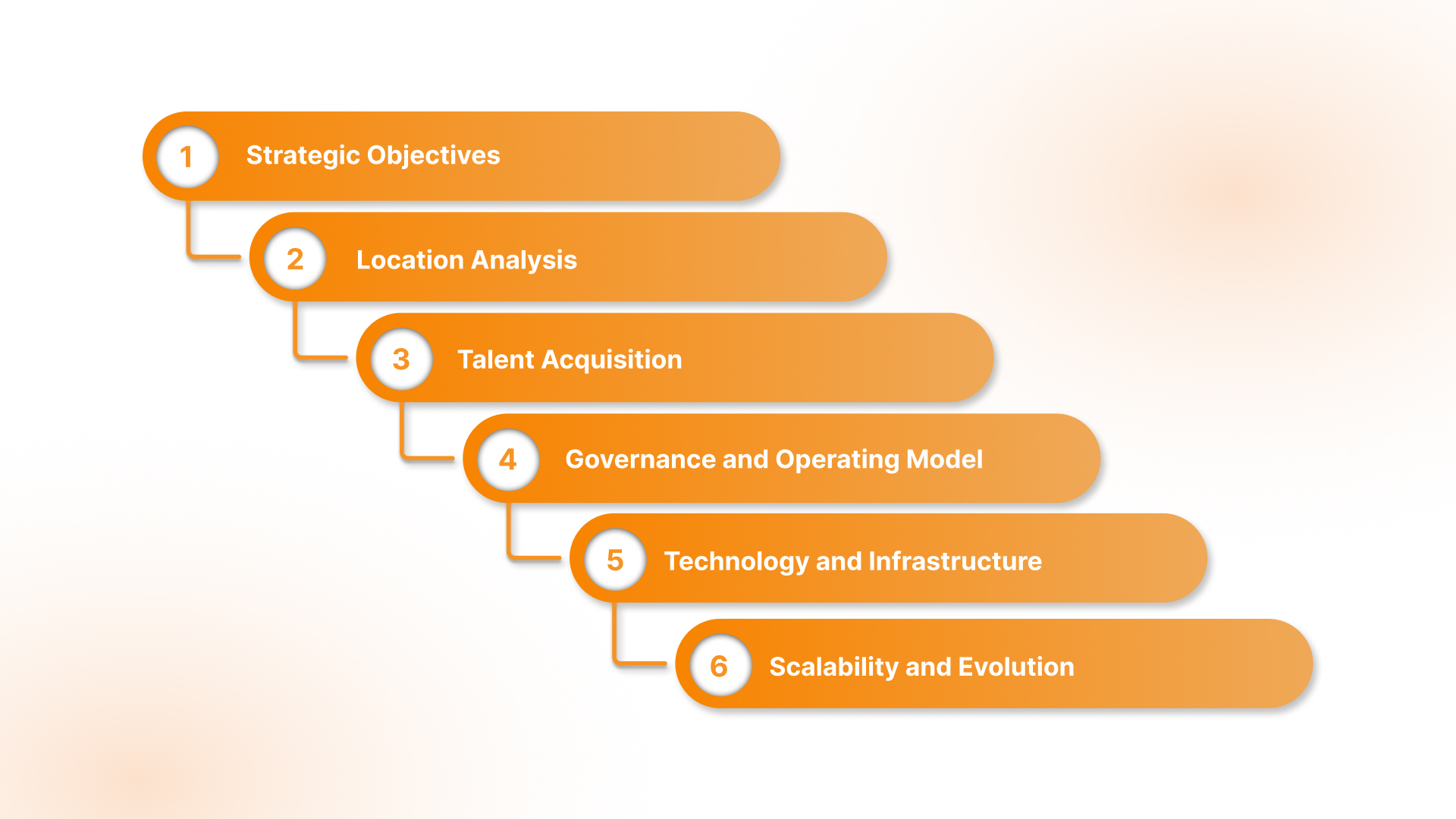 1 Strategic Objectives

2 Location Analysis

3 Talent Acquisition

4 Governance and Operating Model

5 Technology and Infrastructure

6 Scalability and Evolution